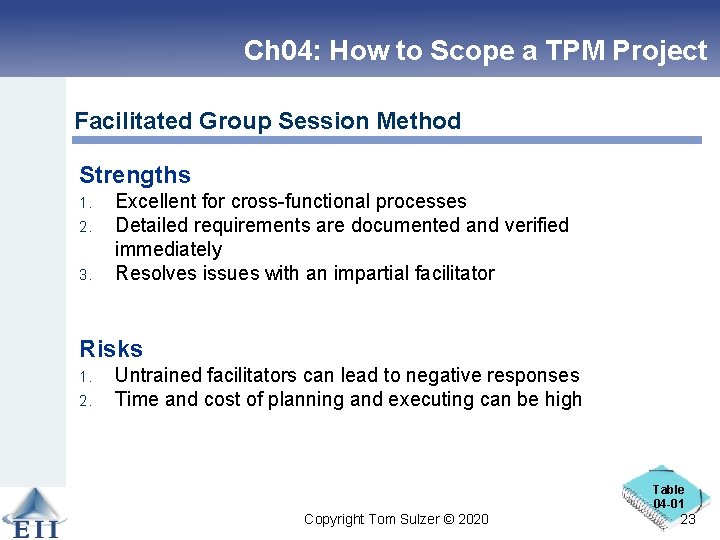 Ch04: How to Scope a TPM Project

Facilitated Group Session Method

Strengths
1. Excellent for cross-functional processes
2. Detailed requirements are documented and verified immediately
3. Resolves issues with an impartial facilitator

Risks
1. Untrained facilitators can lead to negative responses
2. Time and cost of planning and executing can be high

EII

Copyright Tom Sulzer © 2020

Table 04-01

23